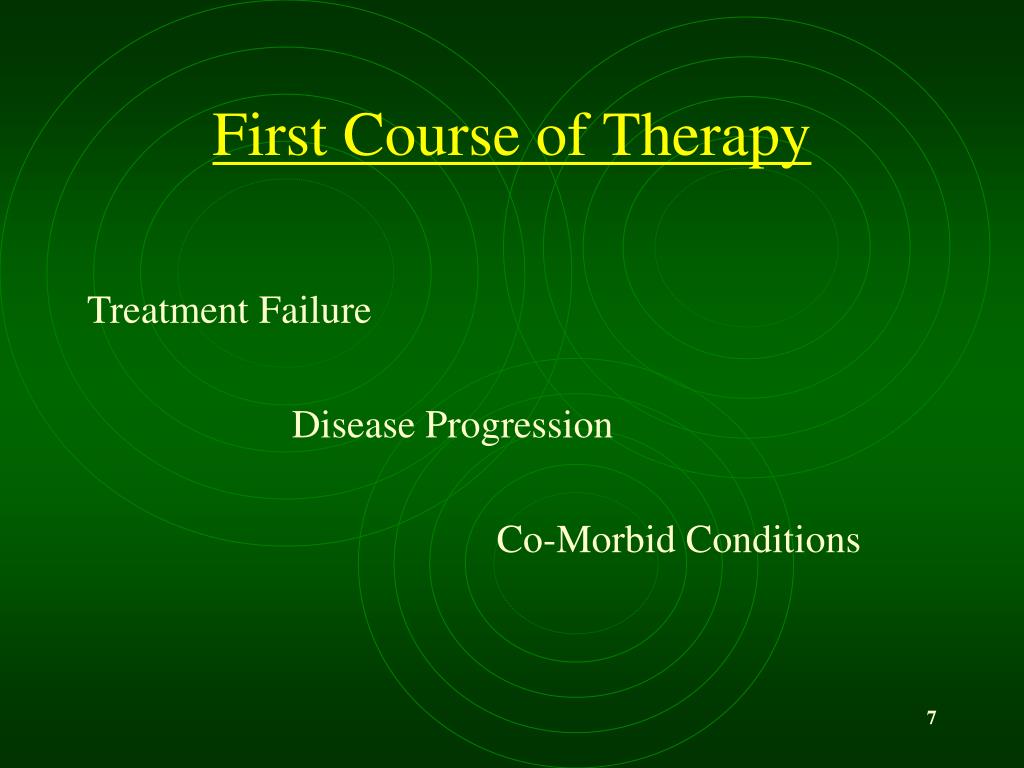 First Course of Therapy

Treatment Failure

Disease Progression

Co-Morbid Conditions

7